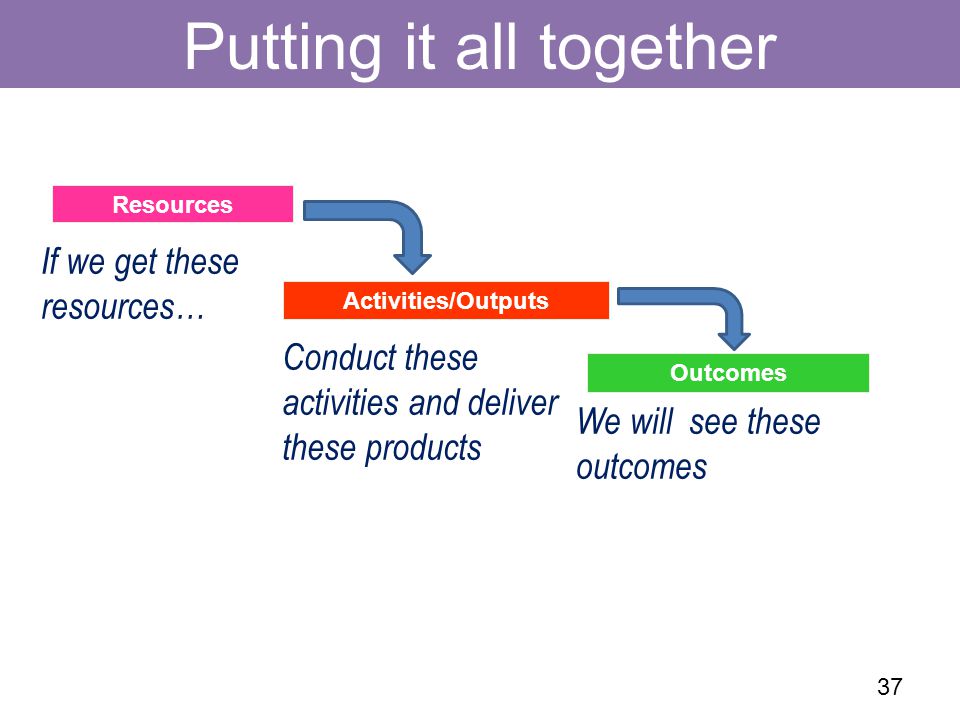 Putting it all together

Resources

If we get these resources…

Activities/Outputs

Conduct these activities and deliver these products

Outcomes

We will  see these outcomes

37